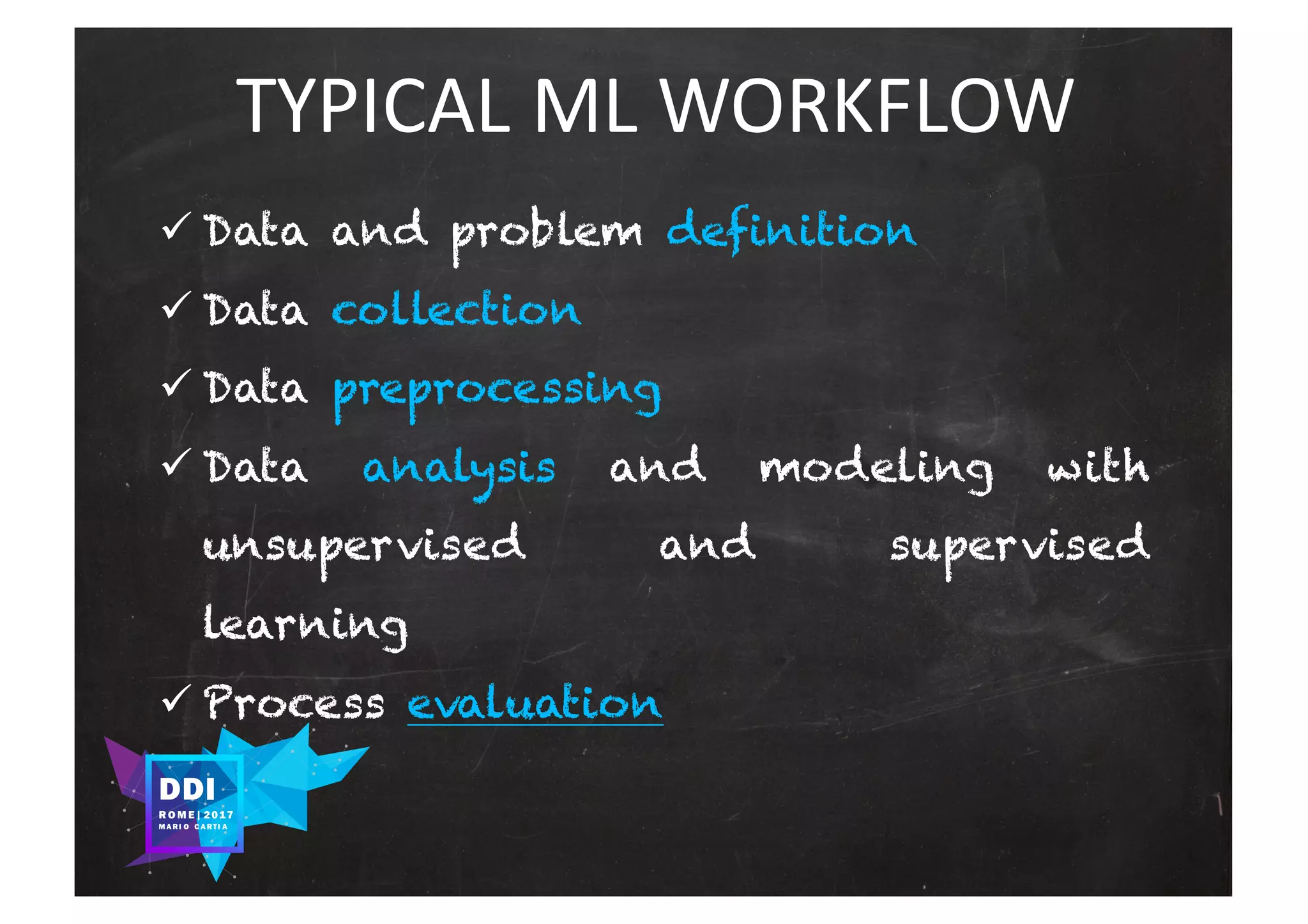 TYPICAL ML WORKFLOW

✓ Data and problem definition
✓ Data collection
✓ Data preprocessing
✓ Data analysis and modeling with unsupervised and supervised learning
✓ Process evaluation

DDI
ROME | 2017
MARIO CARTIA